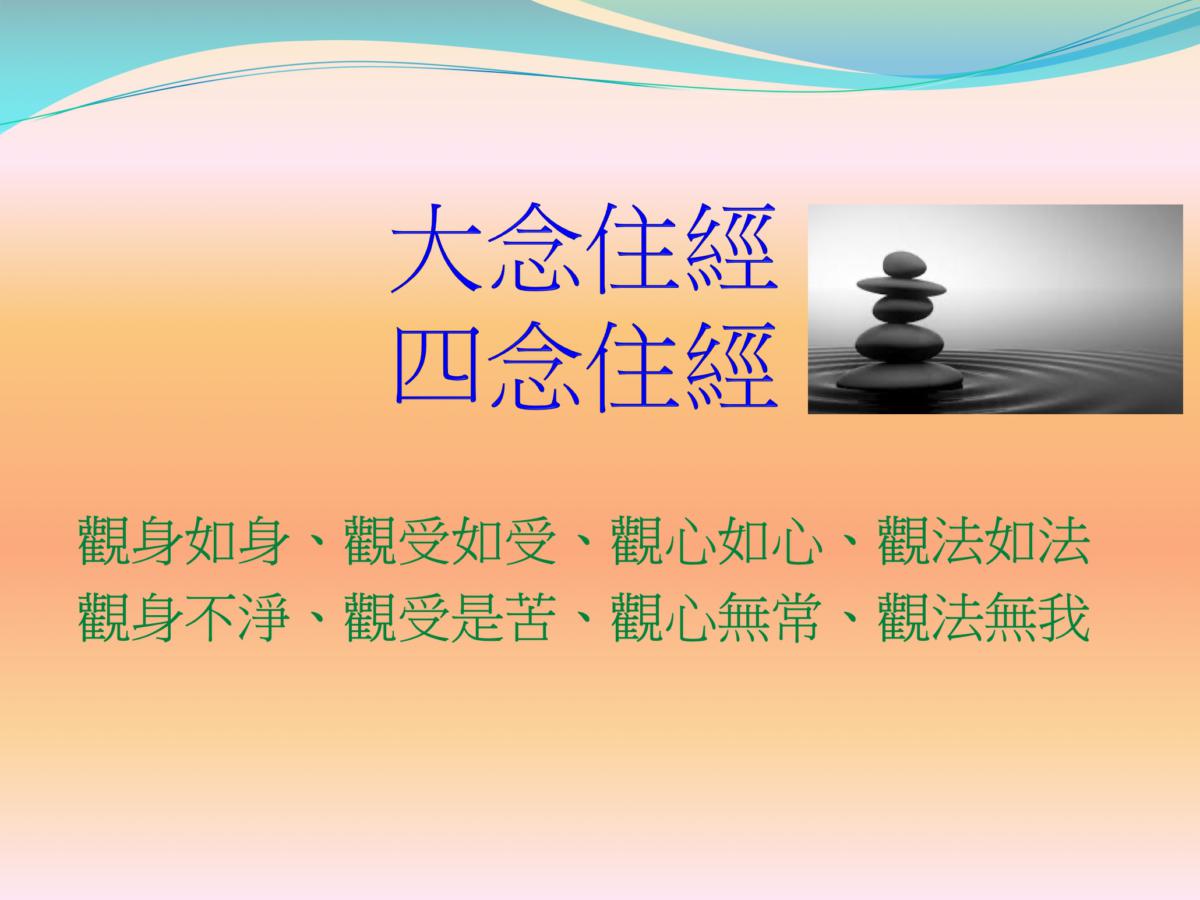 大念住經
四念住經

觀身如身、觀受如受、觀心如心、觀法如法
觀身不淨、觀受是苦、觀心無常、觀法無我